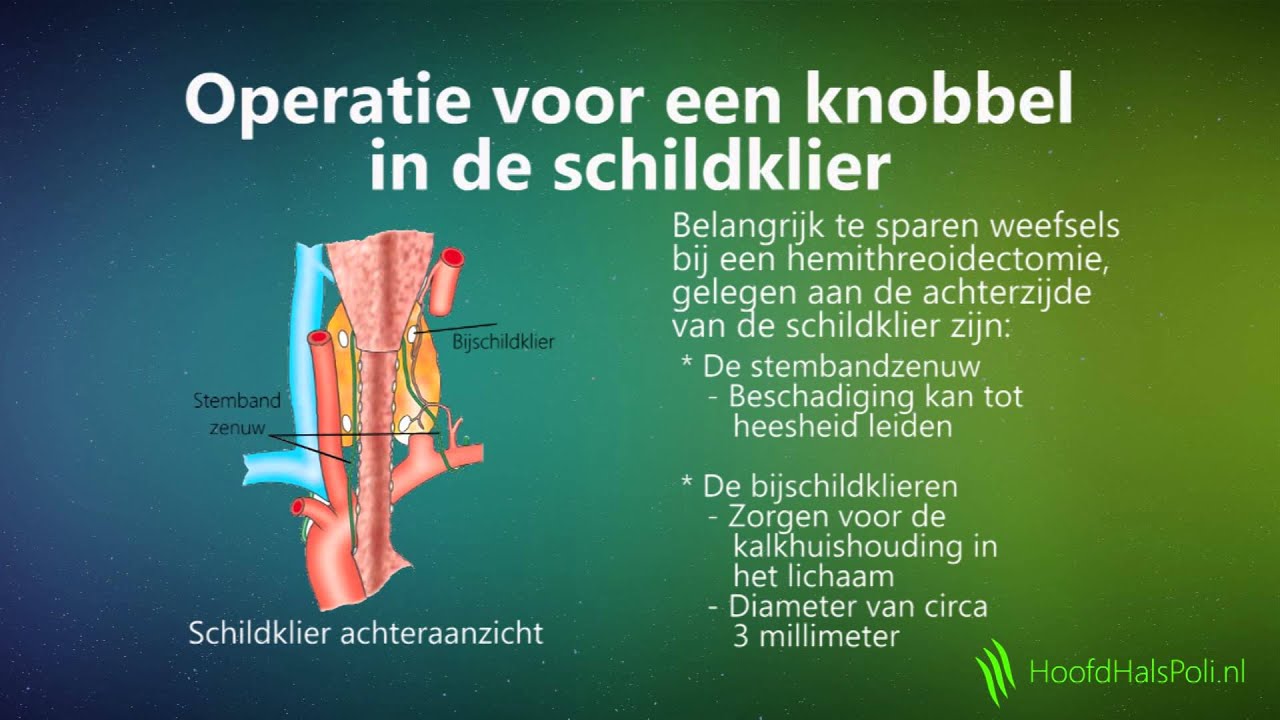 Operatie voor een knobbel in de schildklier

Bijschildklier

Stemband zenuw

Schildklier achteraanzicht

Belangrijk te sparen weefsels bij een hemithreoidectomie, gelegen aan de achterzijde van de schildklier zijn:

* De stembandzenuw
- Beschadiging kan tot heesheid leiden

* De bijschildklieren
- Zorgen voor de kalkhuishouding in het lichaam
- Diameter van circa 3 millimeter

HoofdHalsPoli.nl